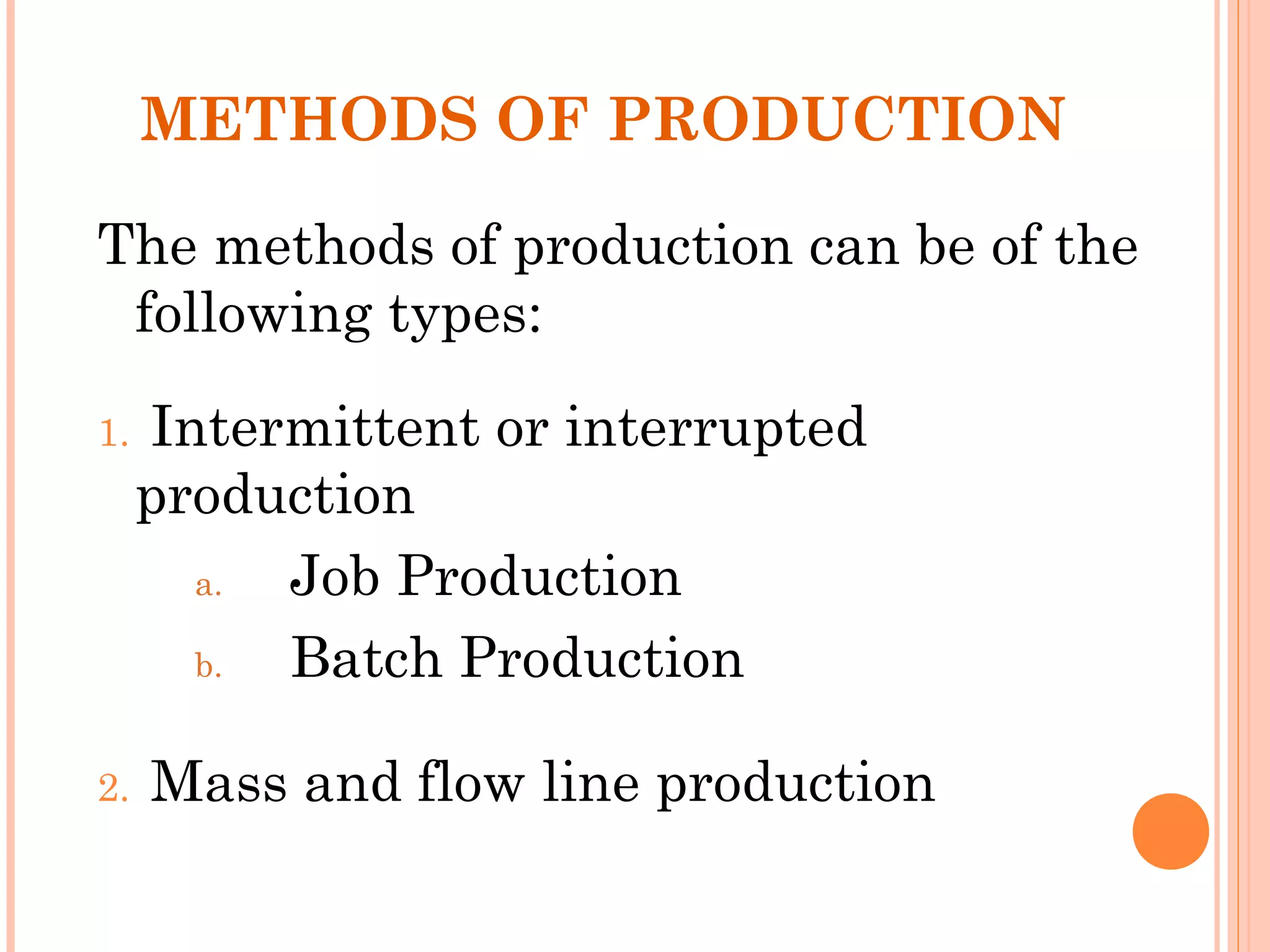 METHODS OF PRODUCTION

The methods of production can be of the following types:

1. Intermittent or interrupted production

a. Job Production

b. Batch Production

2. Mass and flow line production